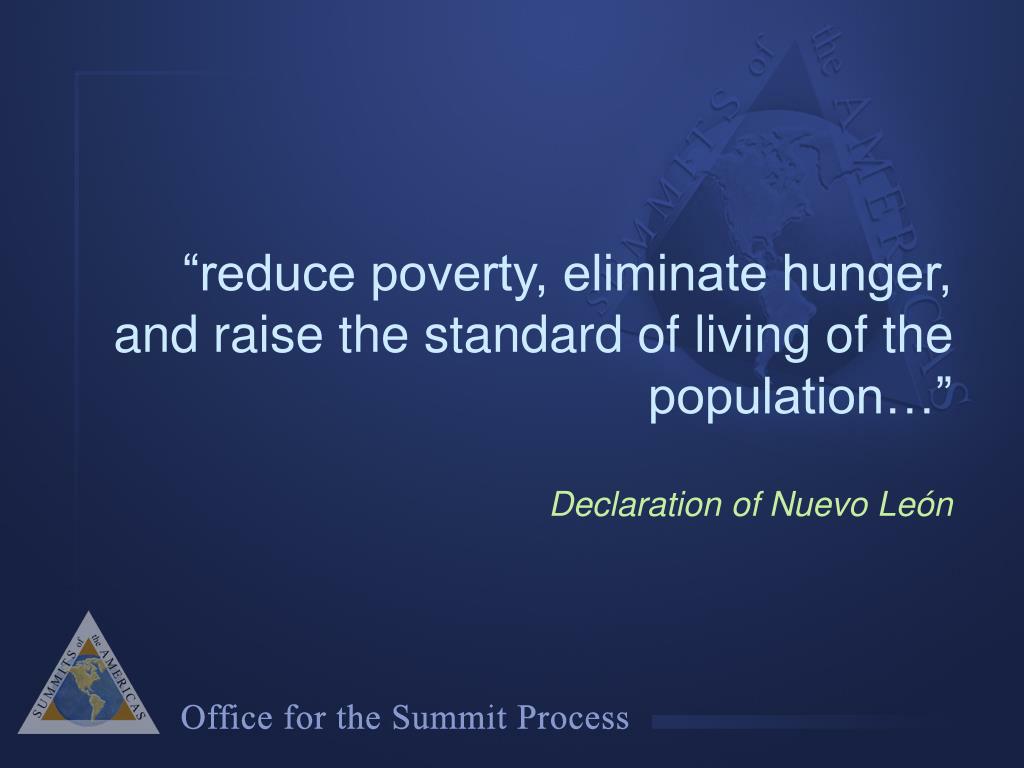 SUMMITS of the AMERICAS

“reduce poverty, eliminate hunger, and raise the standard of living of the population…”

Declaration of Nuevo León

SUMMITS of the AMERICAS

Office for the Summit Process